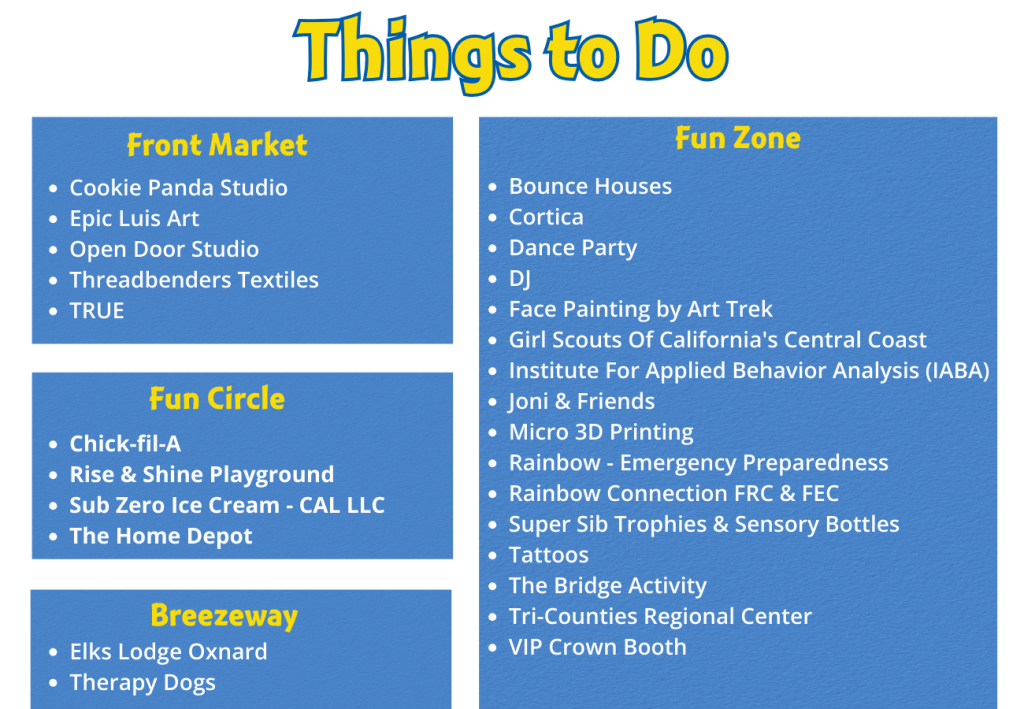 Things to Do

Front Market
- Cookie Panda Studio
- Epic Luis Art
- Open Door Studio
- Threadbenders Textiles
- TRUE

Fun Circle
- Chick-fil-A
- Rise & Shine Playground
- Sub Zero Ice Cream - CAL LLC
- The Home Depot

Breezeway
- Elks Lodge Oxnard
- Therapy Dogs

Fun Zone
- Bounce Houses
- Cortica
- Dance Party
- DJ
- Face Painting by Art Trek
- Girl Scouts Of California's Central Coast
- Institute For Applied Behavior Analysis (IABA)
- Joni & Friends
- Micro 3D Printing
- Rainbow - Emergency Preparedness
- Rainbow Connection FRC & FEC
- Super Sib Trophies & Sensory Bottles
- Tattoos
- The Bridge Activity
- Tri-Counties Regional Center
- VIP Crown Booth